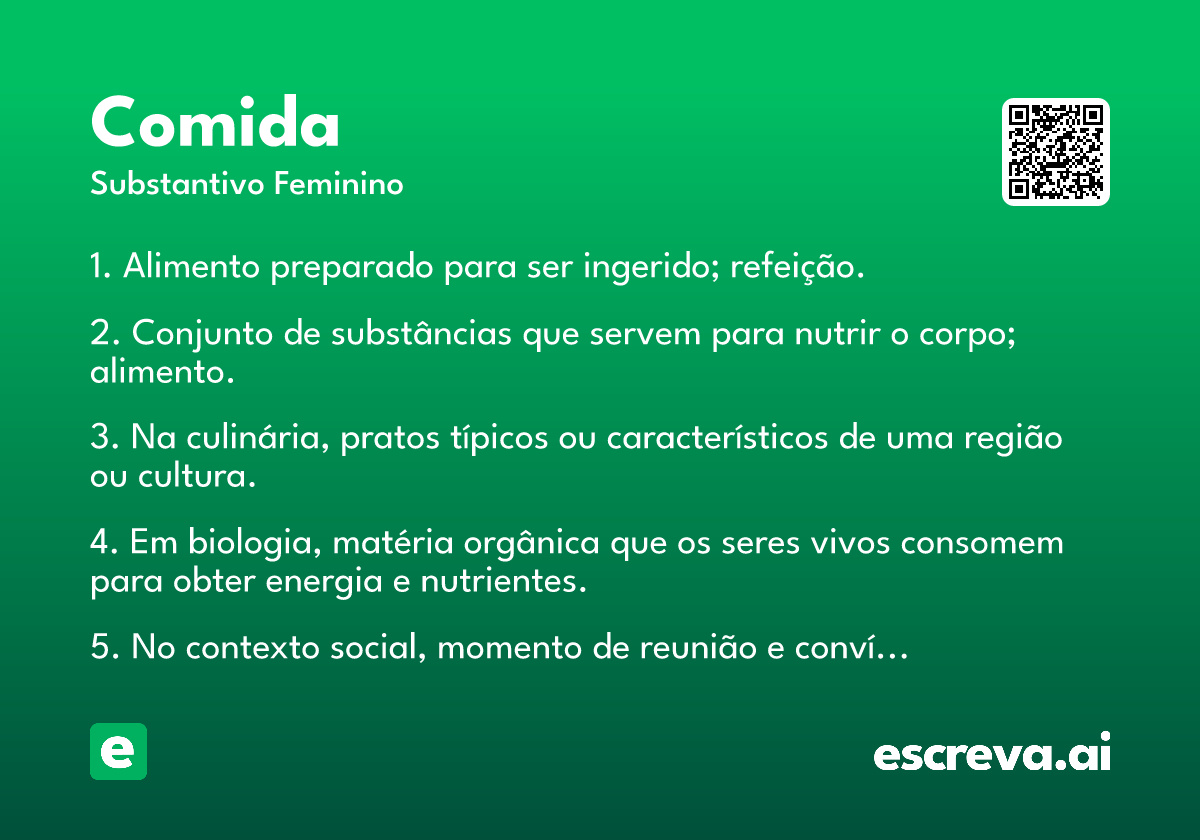 Comida
Substantivo Feminino

1. Alimento preparado para ser ingerido; refeição.

2. Conjunto de substâncias que servem para nutrir o corpo; alimento.

3. Na culinária, pratos típicos ou característicos de uma região ou cultura.

4. Em biologia, matéria orgânica que os seres vivos consomem para obter energia e nutrientes.

5. No contexto social, momento de reunião e conví…

e

escreva.ai